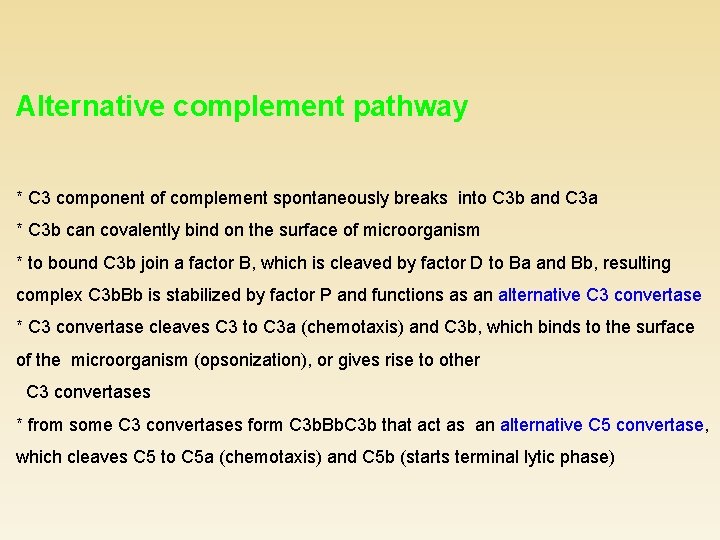 Alternative complement pathway

* C3 component of complement spontaneously breaks into C3b and C3a
* C3b can covalently bind on the surface of microorganism
* to bound C3b join a factor B, which is cleaved by factor D to Ba and Bb, resulting complex C3bBb is stabilized by factor P and functions as an alternative C3 convertase
* C3 convertase cleaves C3 to C3a (chemotaxis) and C3b, which binds to the surface of the microorganism (opsonization), or gives rise to other
C3 convertases
* from some C3 convertases form C3bBbC3b that act as an alternative C5 convertase, which cleaves C5 to C5a (chemotaxis) and C5b (starts terminal lytic phase)